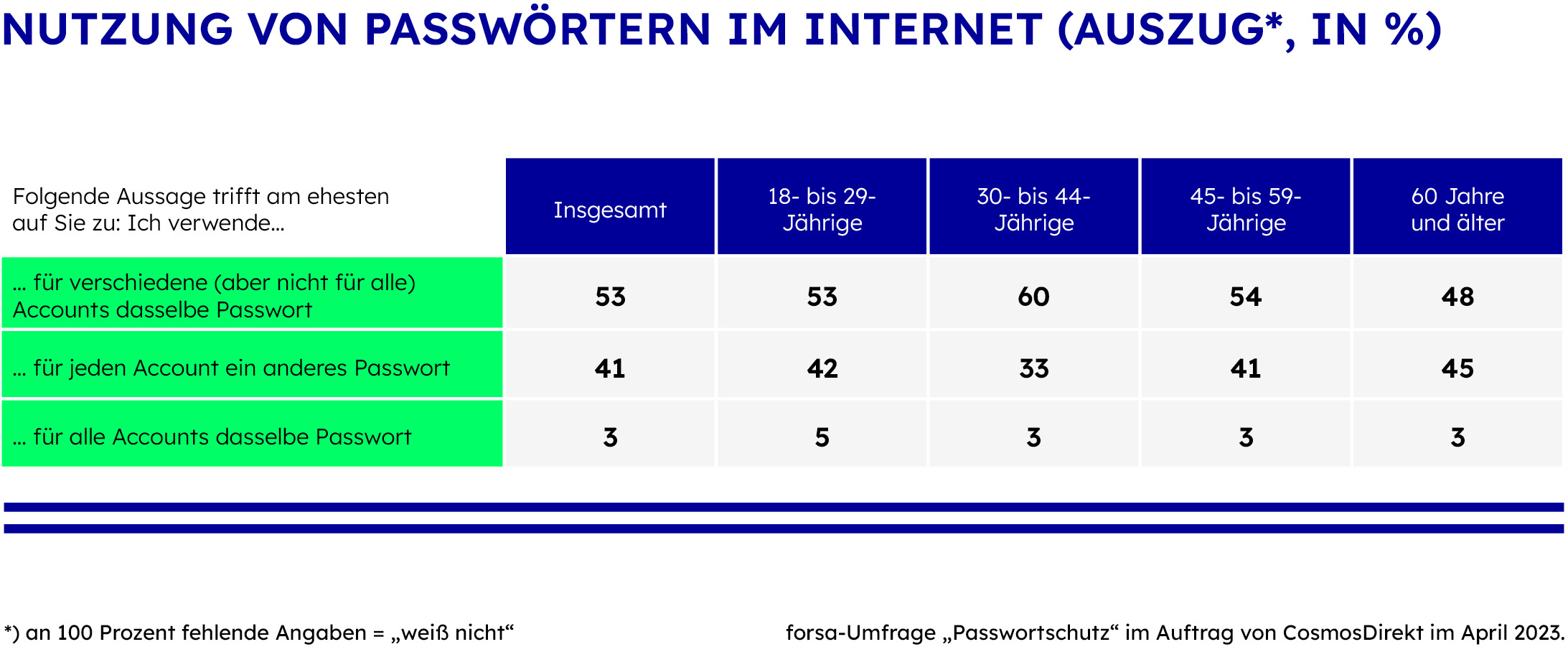 NUTZUNG VON PASSWÖRTERN IM INTERNET (AUSZUG*, IN %)

| Folgende Aussage trifft am ehesten auf Sie zu: Ich verwende… | Insgesamt | 18- bis 29-Jährige | 30- bis 44-Jährige | 45- bis 59-Jährige | 60 Jahre und älter |
|---|---|---|---|---|---|
| … für verschiedene (aber nicht für alle) Accounts dasselbe Passwort | 53 | 53 | 60 | 54 | 48 |
| … für jeden Account ein anderes Passwort | 41 | 42 | 33 | 41 | 45 |
| … für alle Accounts dasselbe Passwort | 3 | 5 | 3 | 3 | 3 |

*) an 100 Prozent fehlende Angaben = „weiß nicht“

forsa-Umfrage „Passwortschutz“ im Auftrag von CosmosDirekt im April 2023.